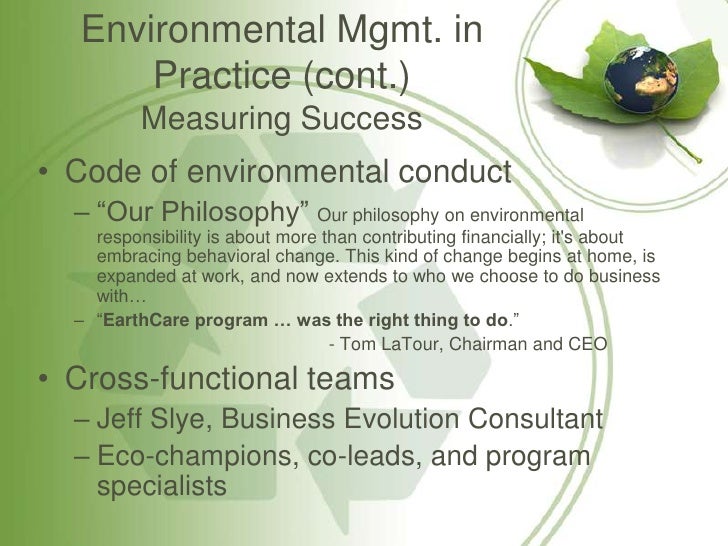 Environmental Mgmt. in Practice (cont.)
Measuring Success

• Code of environmental conduct
– “Our Philosophy” Our philosophy on environmental responsibility is about more than contributing financially; it's about embracing behavioral change. This kind of change begins at home, is expanded at work, and now extends to who we choose to do business with…
– “EarthCare program … was the right thing to do.”
- Tom LaTour, Chairman and CEO

• Cross-functional teams
– Jeff Slye, Business Evolution Consultant
– Eco-champions, co-leads, and program specialists